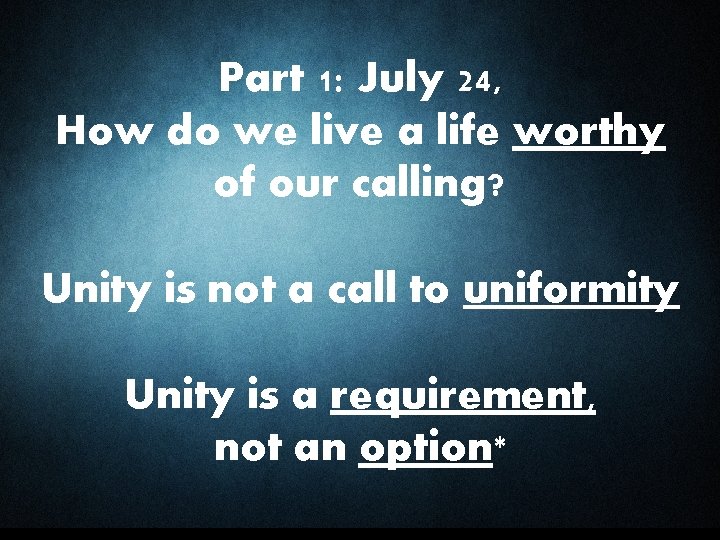 Part 1: July 24,
How do we live a life worthy of our calling?

Unity is not a call to uniformity

Unity is a requirement, not an option*